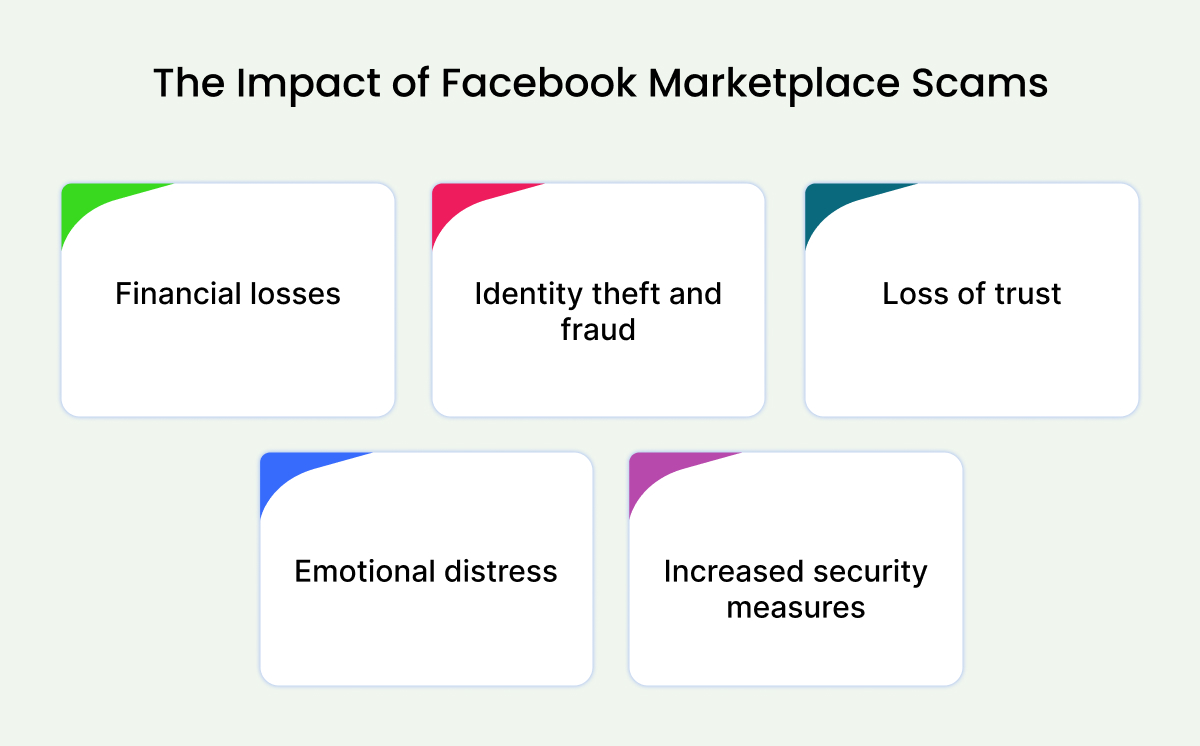 The Impact of Facebook Marketplace Scams

Financial losses

Identity theft and fraud

Loss of trust

Emotional distress

Increased security measures